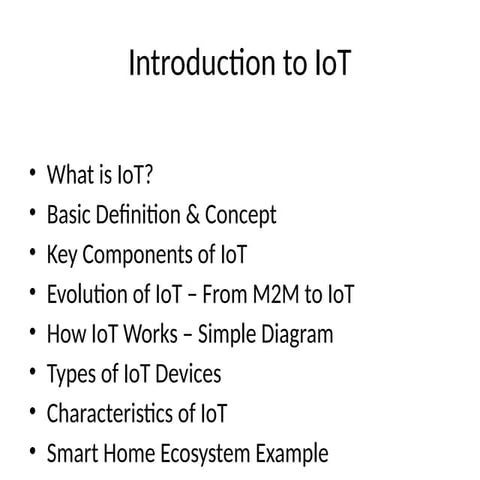 Introduction to IoT

• What is IoT?
• Basic Definition & Concept
• Key Components of IoT
• Evolution of IoT – From M2M to IoT
• How IoT Works – Simple Diagram
• Types of IoT Devices
• Characteristics of IoT
• Smart Home Ecosystem Example